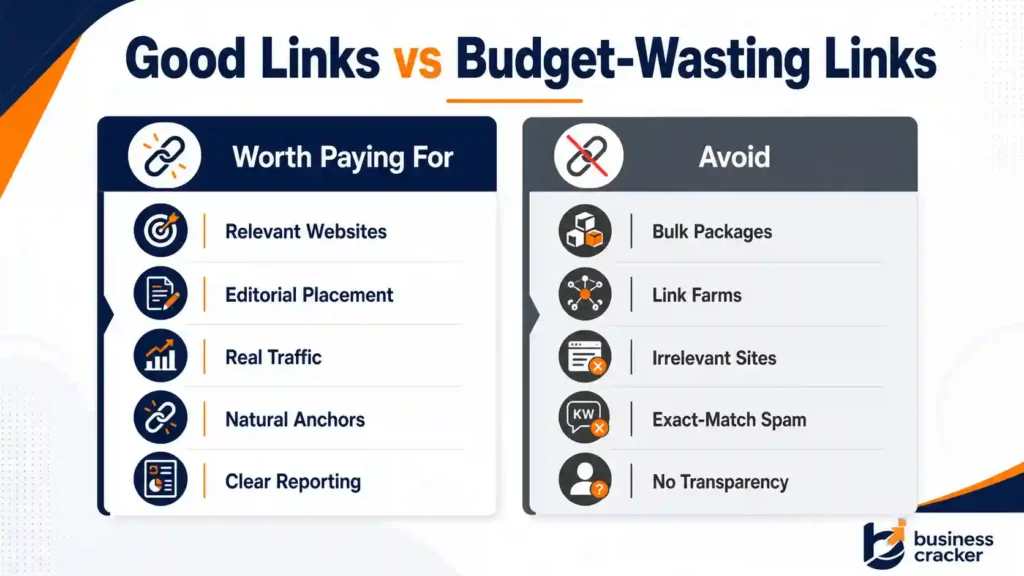 Good Links vs Budget-Wasting Links

Worth Paying For

Relevant Websites

Editorial Placement

Real Traffic

Natural Anchors

Clear Reporting

Avoid

Bulk Packages

Link Farms

Irrelevant Sites

KW

Exact-Match Spam

No Transparency

business cracker